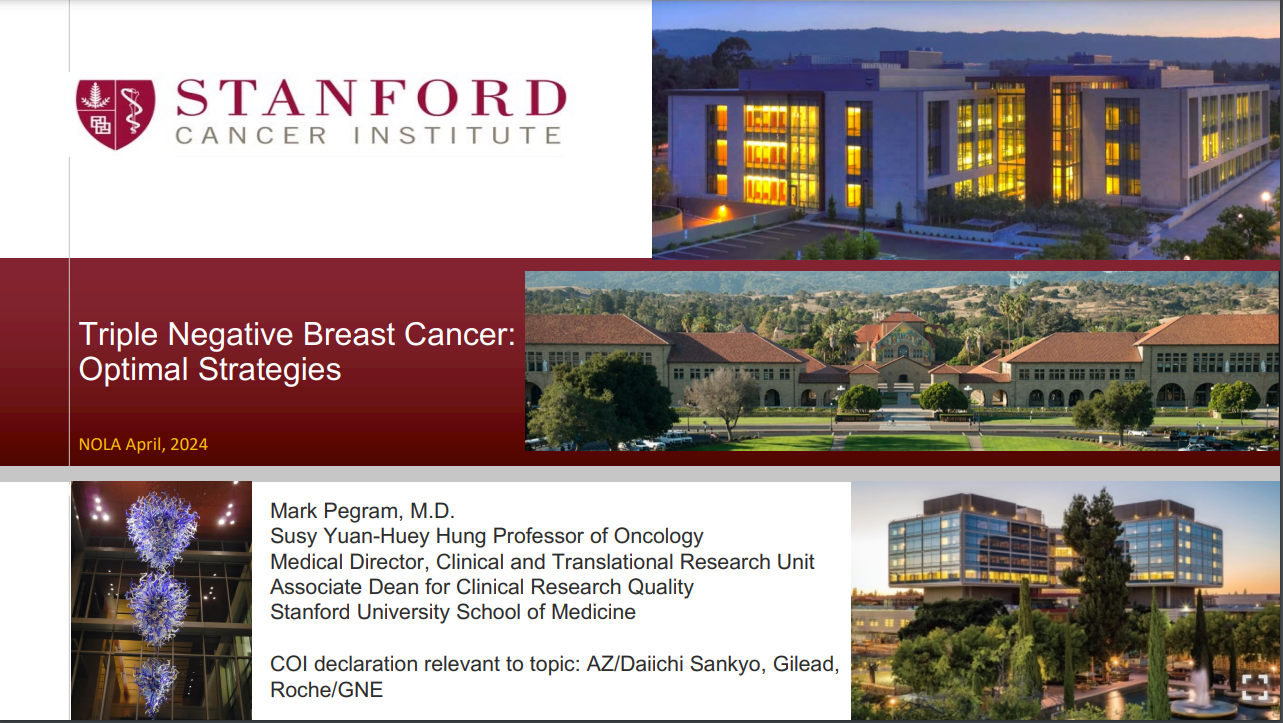 STANFORD
CANCER INSTITUTE

Triple Negative Breast Cancer: Optimal Strategies

NOLA April, 2024

Mark Pegram, M.D.
Susy Yuan-Huey Hung Professor of Oncology
Medical Director, Clinical and Translational Research Unit
Associate Dean for Clinical Research Quality
Stanford University School of Medicine

COI declaration relevant to topic: AZ/Daiichi Sankyo, Gilead, Roche/GNE